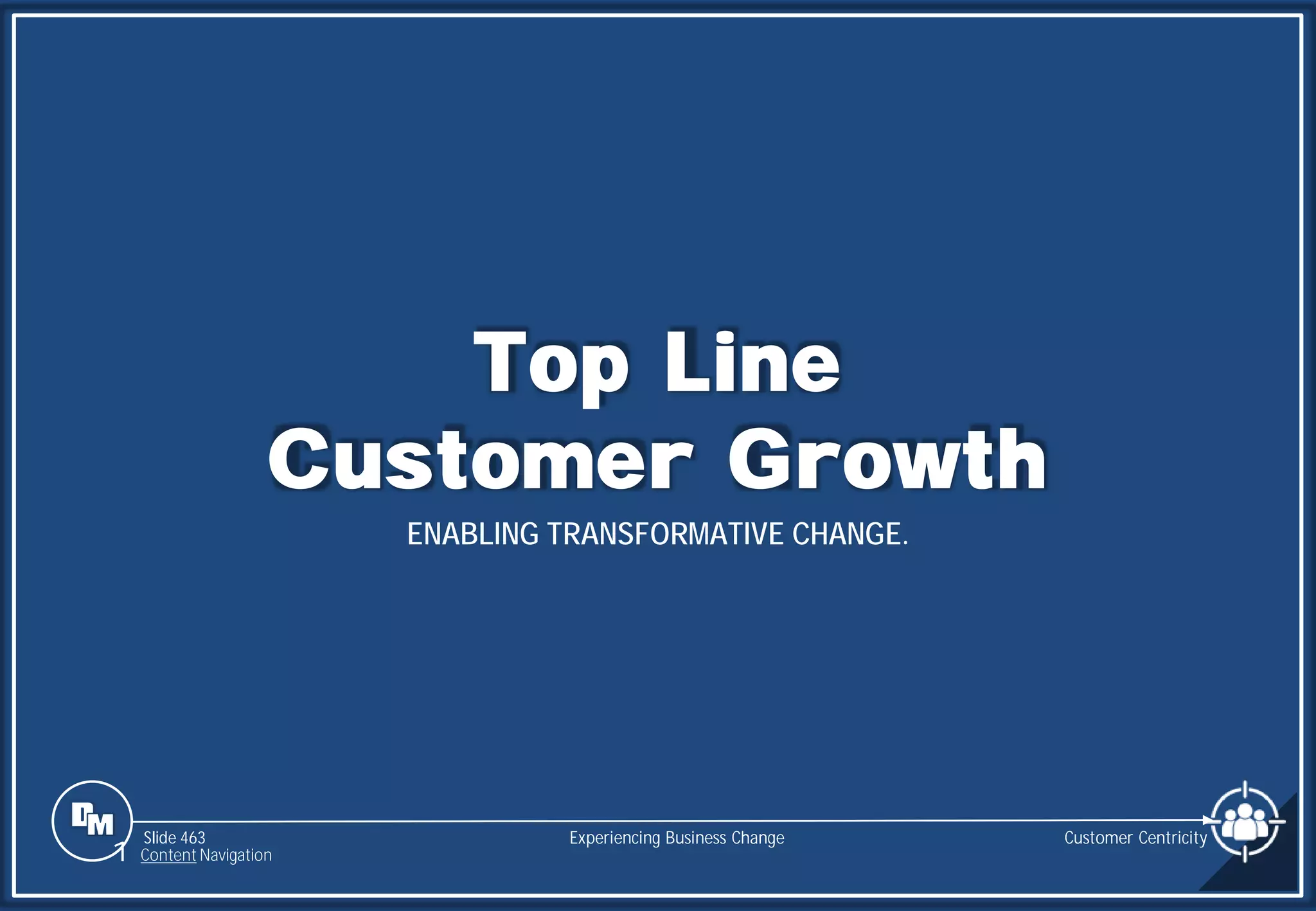 Top Line
Customer Growth

ENABLING TRANSFORMATIVE CHANGE.

DM

Slide 463
Content Navigation

Experiencing Business Change

Customer Centricity